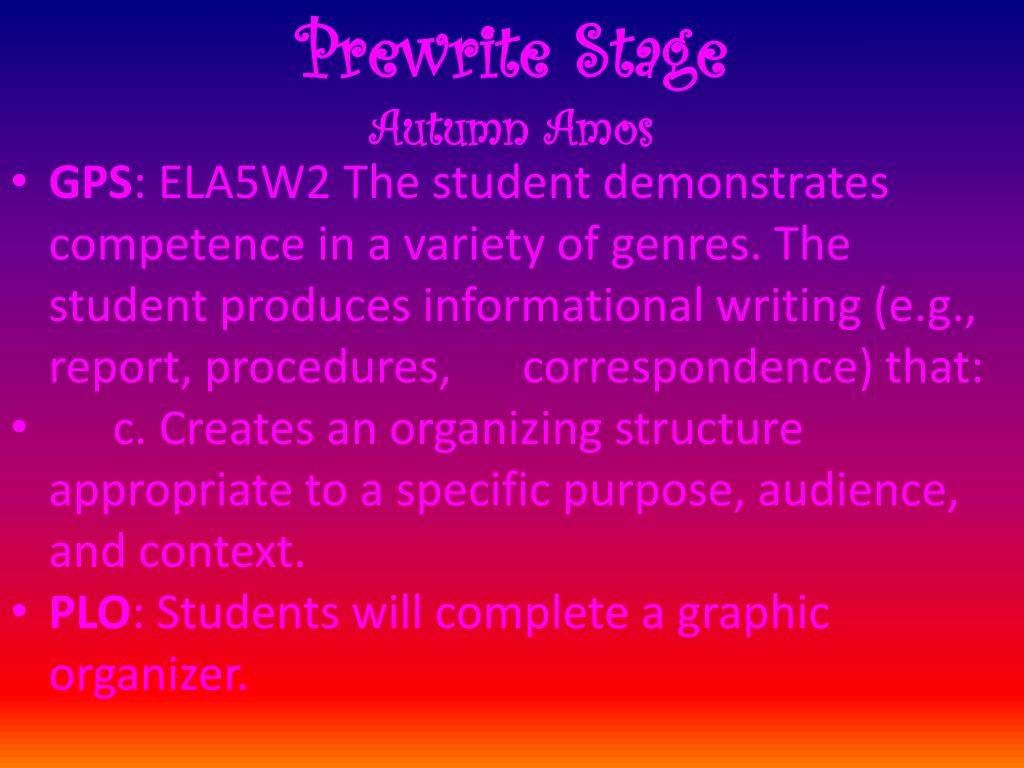 Prewrite Stage
Autumn Amos

• GPS: ELA5W2 The student demonstrates competence in a variety of genres. The student produces informational writing (e.g., report, procedures, correspondence) that:
• c. Creates an organizing structure appropriate to a specific purpose, audience, and context.
• PLO: Students will complete a graphic organizer.